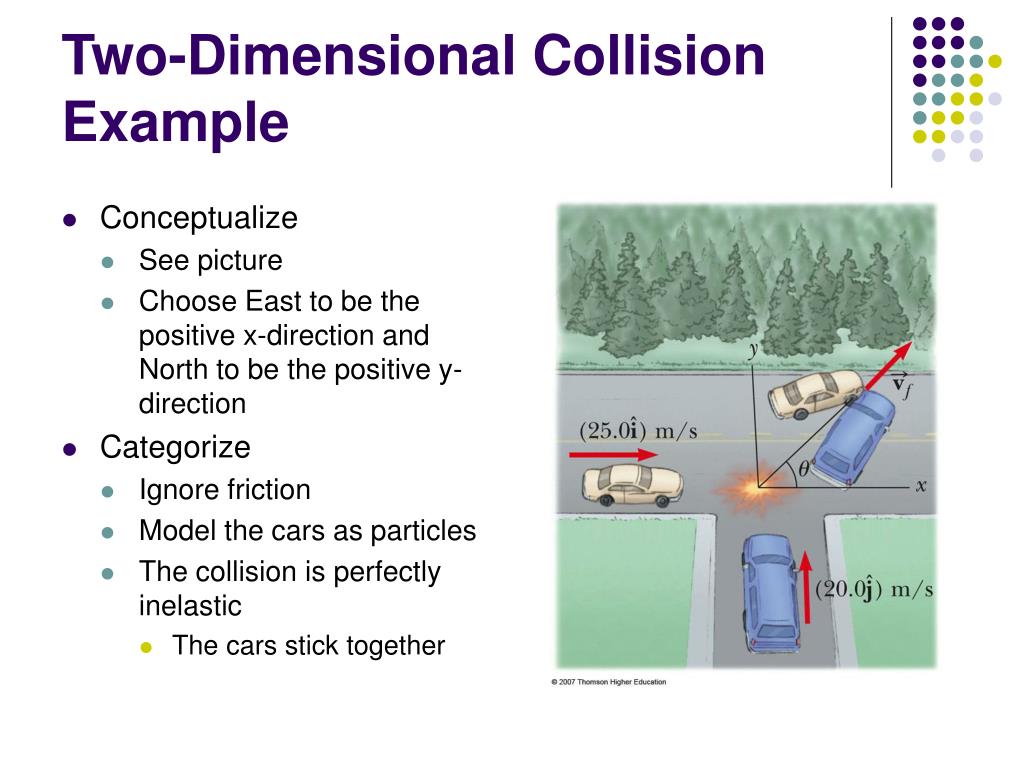 Two-Dimensional Collision Example

- Conceptualize
  - See picture
  - Choose East to be the positive x-direction and North to be the positive y-direction
- Categorize
  - Ignore friction
  - Model the cars as particles
  - The collision is perfectly inelastic
    - The cars stick together

$y$

$\vec{\mathbf{v}}_f$

$(25.0\hat{\mathbf{i}})$ m/s

$\theta$

$x$

$(20.0\hat{\mathbf{j}})$ m/s

© 2007 Thomson Higher Education